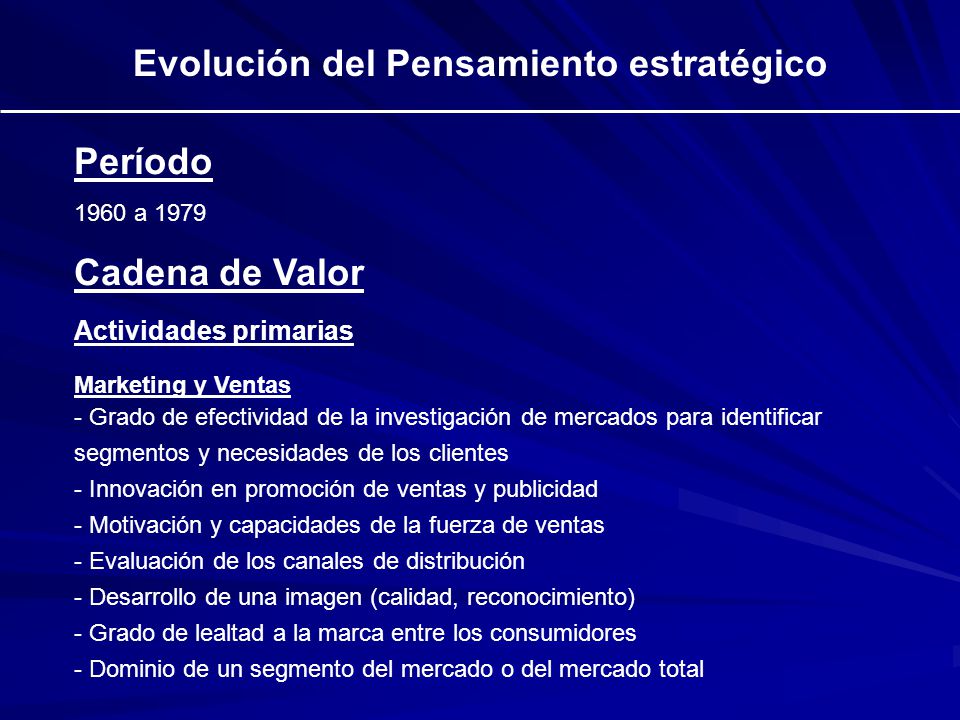 Evolución del Pensamiento estratégico

Período

1960 a 1979

Cadena de Valor

Actividades primarias

Marketing y Ventas
- Grado de efectividad de la investigación de mercados para identificar segmentos y necesidades de los clientes
- Innovación en promoción de ventas y publicidad
- Motivación y capacidades de la fuerza de ventas
- Evaluación de los canales de distribución
- Desarrollo de una imagen (calidad, reconocimiento)
- Grado de lealtad a la marca entre los consumidores
- Dominio de un segmento del mercado o del mercado total